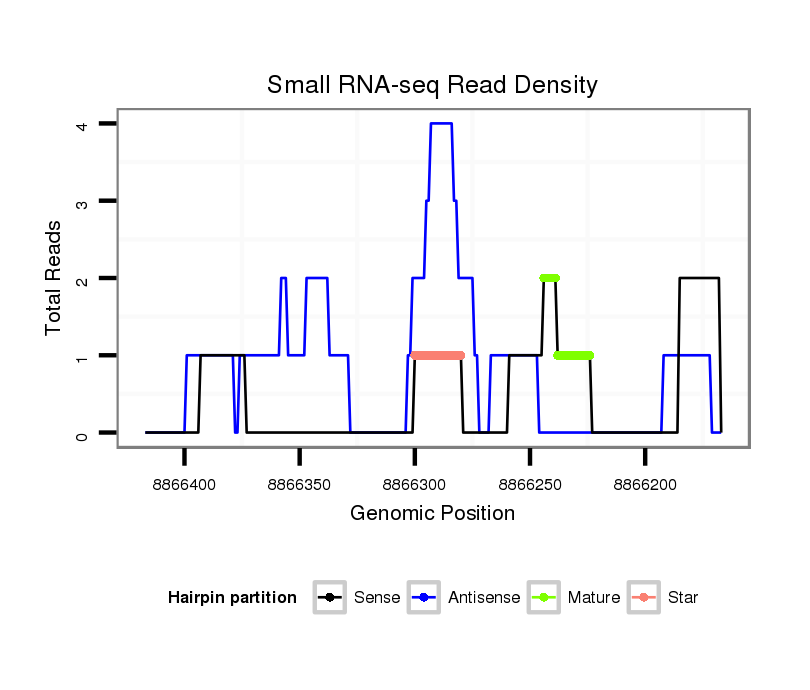 Small RNA-seq Read Density

Total Reads

4
3
2
1
0

8866400
8866350
8866300
8866250
8866200

Genomic Position

Hairpin partition
Sense
Antisense
Mature
Star